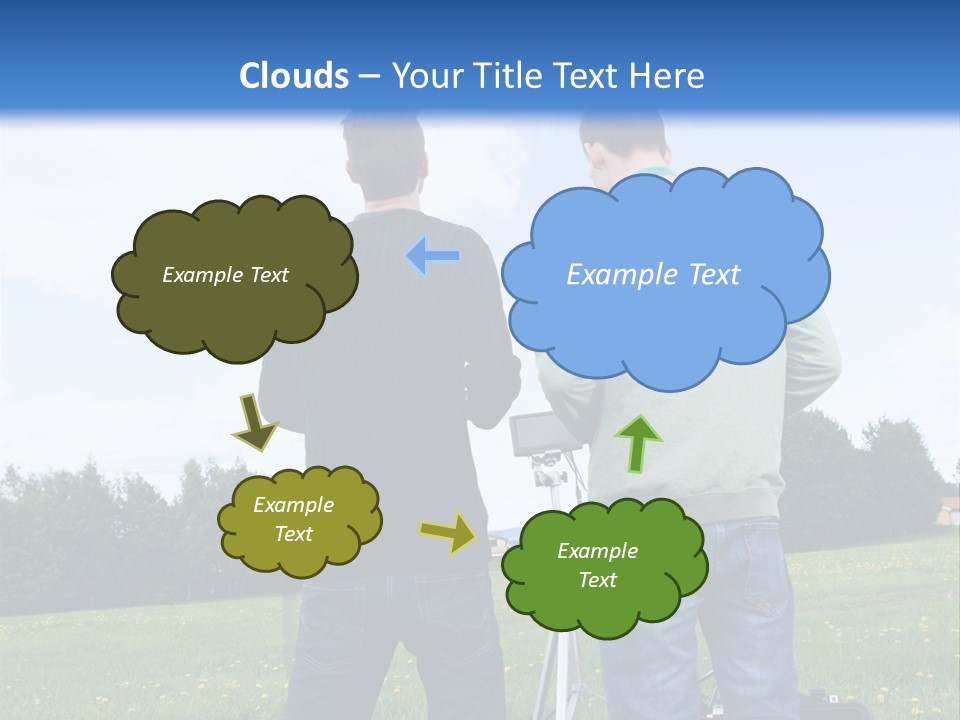 Clouds – Your Title Text Here

Example Text

Example Text

Example Text

Example Text